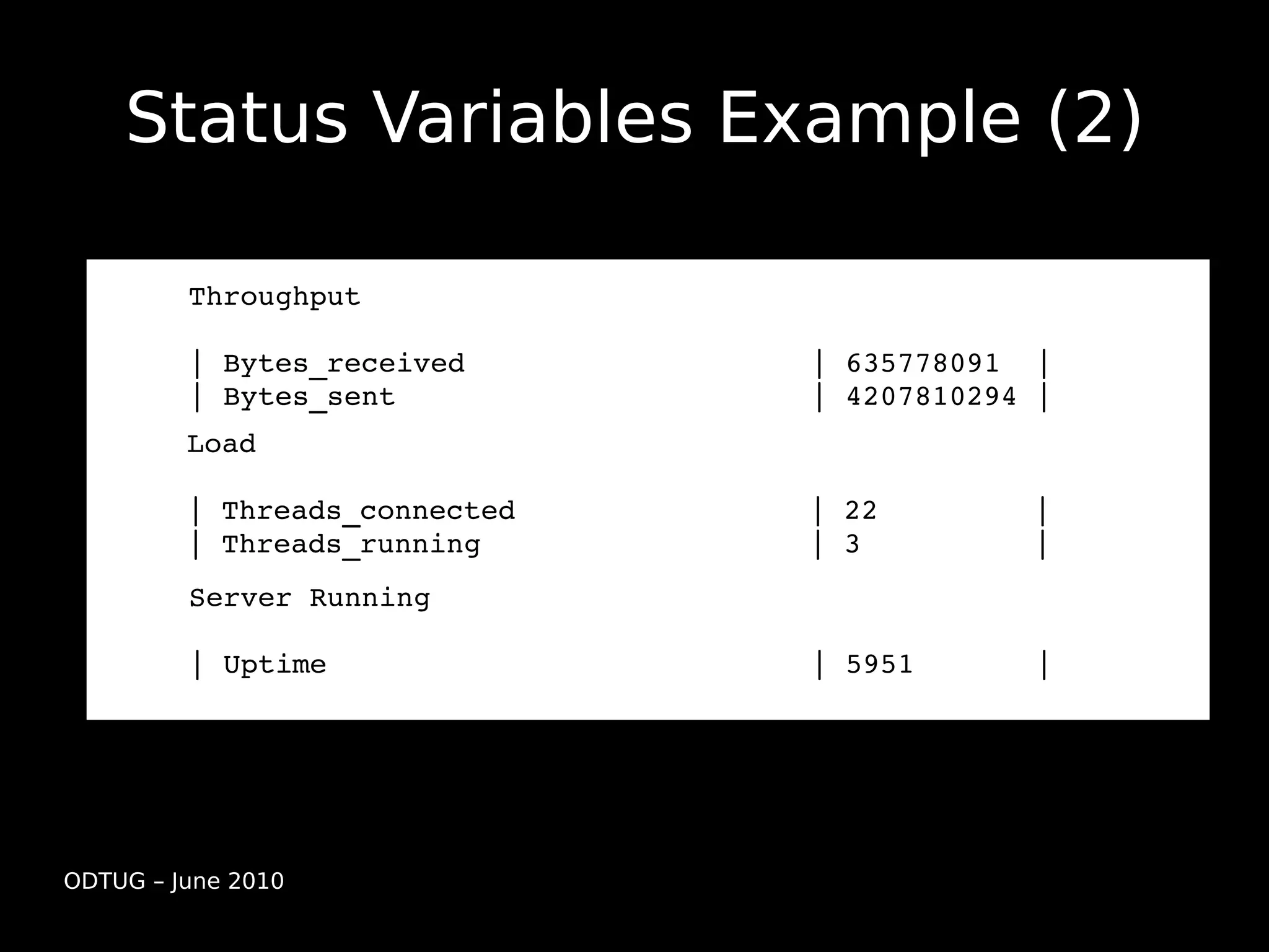 Status Variables Example (2)

Throughput

| Bytes_received | 635778091 |
| Bytes_sent | 4207810294 |

Load

| Threads_connected | 22 |
| Threads_running | 3 |

Server Running

| Uptime | 5951 |

ODTUG – June 2010